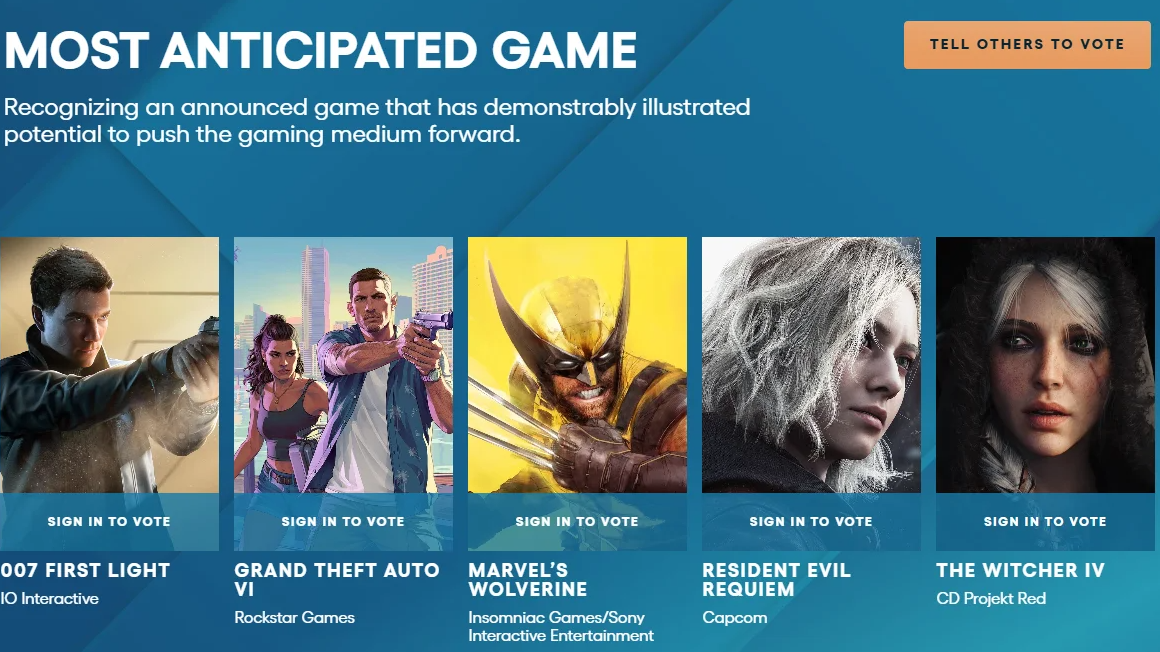 MOST ANTICIPATED GAME

TELL OTHERS TO VOTE

Recognizing an announced game that has demonstrably illustrated potential to push the gaming medium forward.

SIGN IN TO VOTE

007 FIRST LIGHT
IO Interactive

SIGN IN TO VOTE

GRAND THEFT AUTO VI
Rockstar Games

SIGN IN TO VOTE

MARVEL'S WOLVERINE
Insomniac Games/Sony Interactive Entertainment

SIGN IN TO VOTE

RESIDENT EVIL REQUIEM
Capcom

SIGN IN TO VOTE

THE WITCHER IV
CD Projekt Red